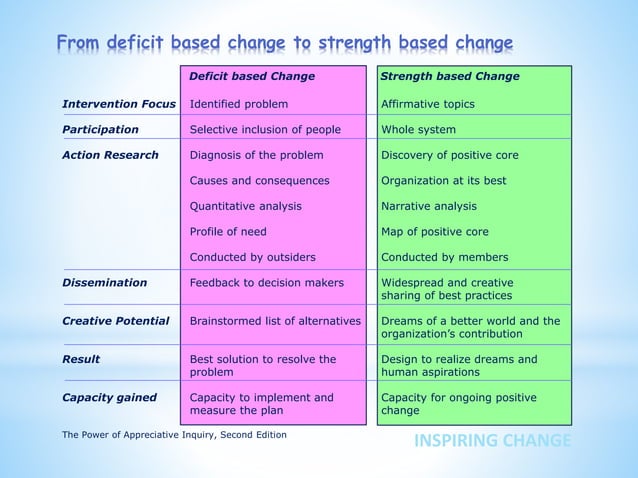 From deficit based change to strength based change

| | Deficit based Change | Strength based Change |
|---|---|---|
| Intervention Focus | Identified problem | Affirmative topics |
| Participation | Selective inclusion of people | Whole system |
| Action Research | Diagnosis of the problem | Discovery of positive core |
| | Causes and consequences | Organization at its best |
| | Quantitative analysis | Narrative analysis |
| | Profile of need | Map of positive core |
| | Conducted by outsiders | Conducted by members |
| Dissemination | Feedback to decision makers | Widespread and creative sharing of best practices |
| Creative Potential | Brainstormed list of alternatives | Dreams of a better world and the organization's contribution |
| Result | Best solution to resolve the problem | Design to realize dreams and human aspirations |
| Capacity gained | Capacity to implement and measure the plan | Capacity for ongoing positive change |

The Power of Appreciative Inquiry, Second Edition

INSPIRING CHANGE